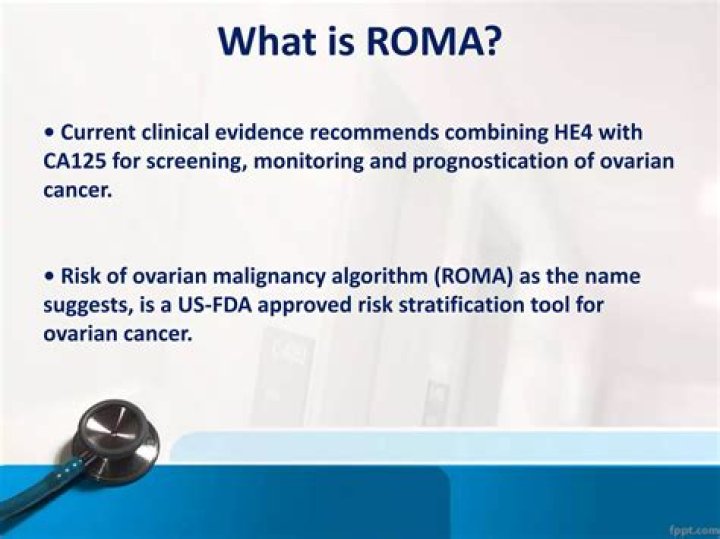 What is ROMA?

• Current clinical evidence recommends combining HE4 with CA125 for screening, monitoring and prognostication of ovarian cancer.

• Risk of ovarian malignancy algorithm (ROMA) as the name suggests, is a US-FDA approved risk stratification tool for ovarian cancer.

fppt.com